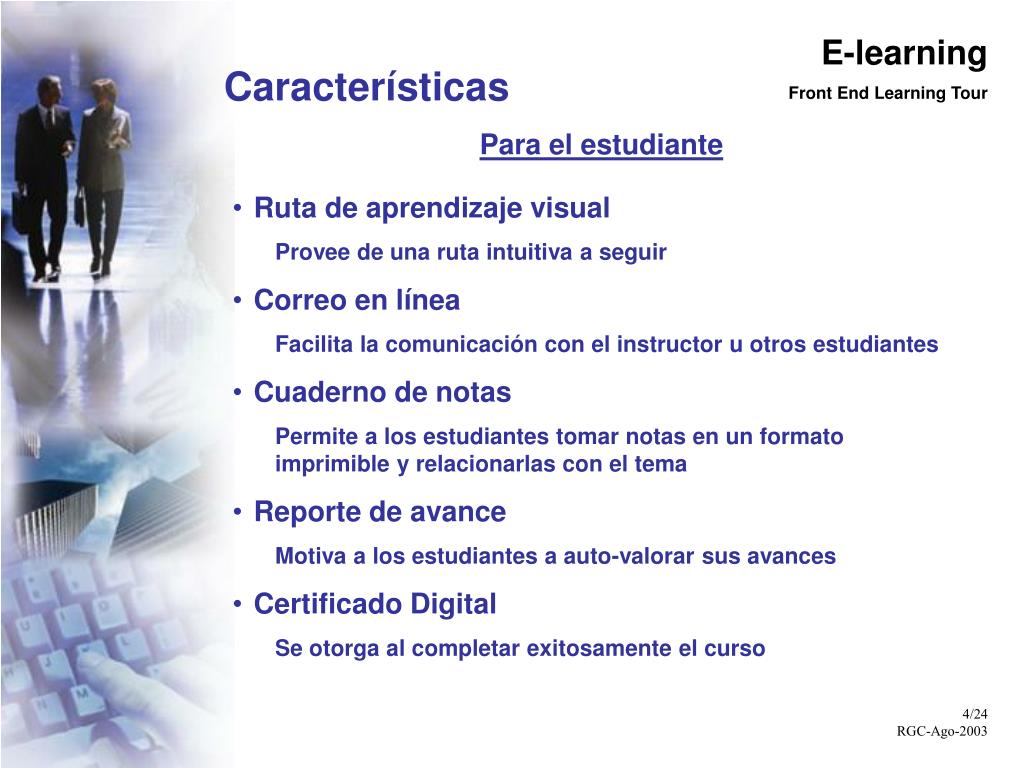 E-learning
Front End Learning Tour

Características

Para el estudiante

• Ruta de aprendizaje visual
Provee de una ruta intuitiva a seguir

• Correo en línea
Facilita la comunicación con el instructor u otros estudiantes

• Cuaderno de notas
Permite a los estudiantes tomar notas en un formato imprimible y relacionarlas con el tema

• Reporte de avance
Motiva a los estudiantes a auto-valorar sus avances

• Certificado Digital
Se otorga al completar exitosamente el curso

4/24
RGC-Ago-2003